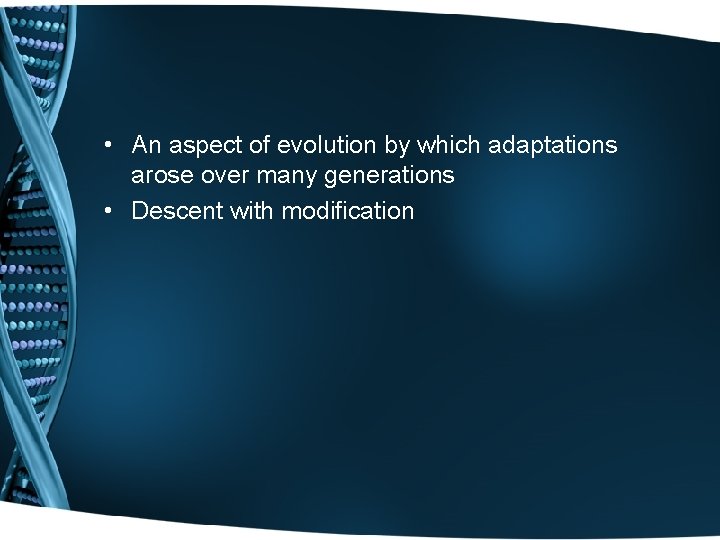 • An aspect of evolution by which adaptations arose over many generations
• Descent with modification